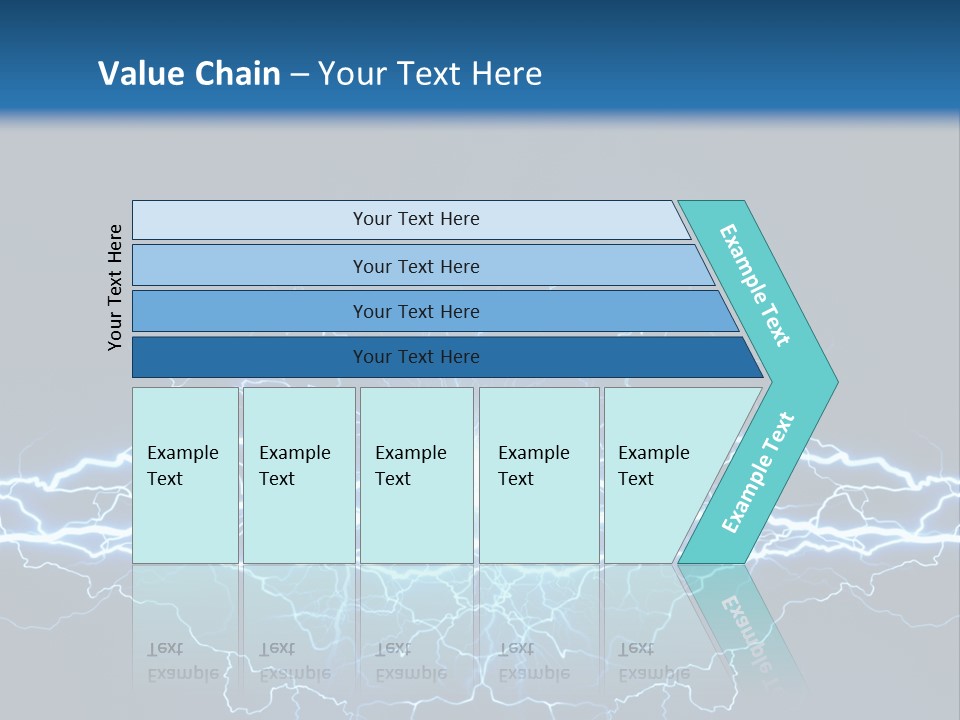 Value Chain – Your Text Here

Your Text Here

Your Text Here

Your Text Here

Your Text Here

Your Text Here

Example Text

Example Text

Example Text

Example Text

Example Text

Example Text

Example Text